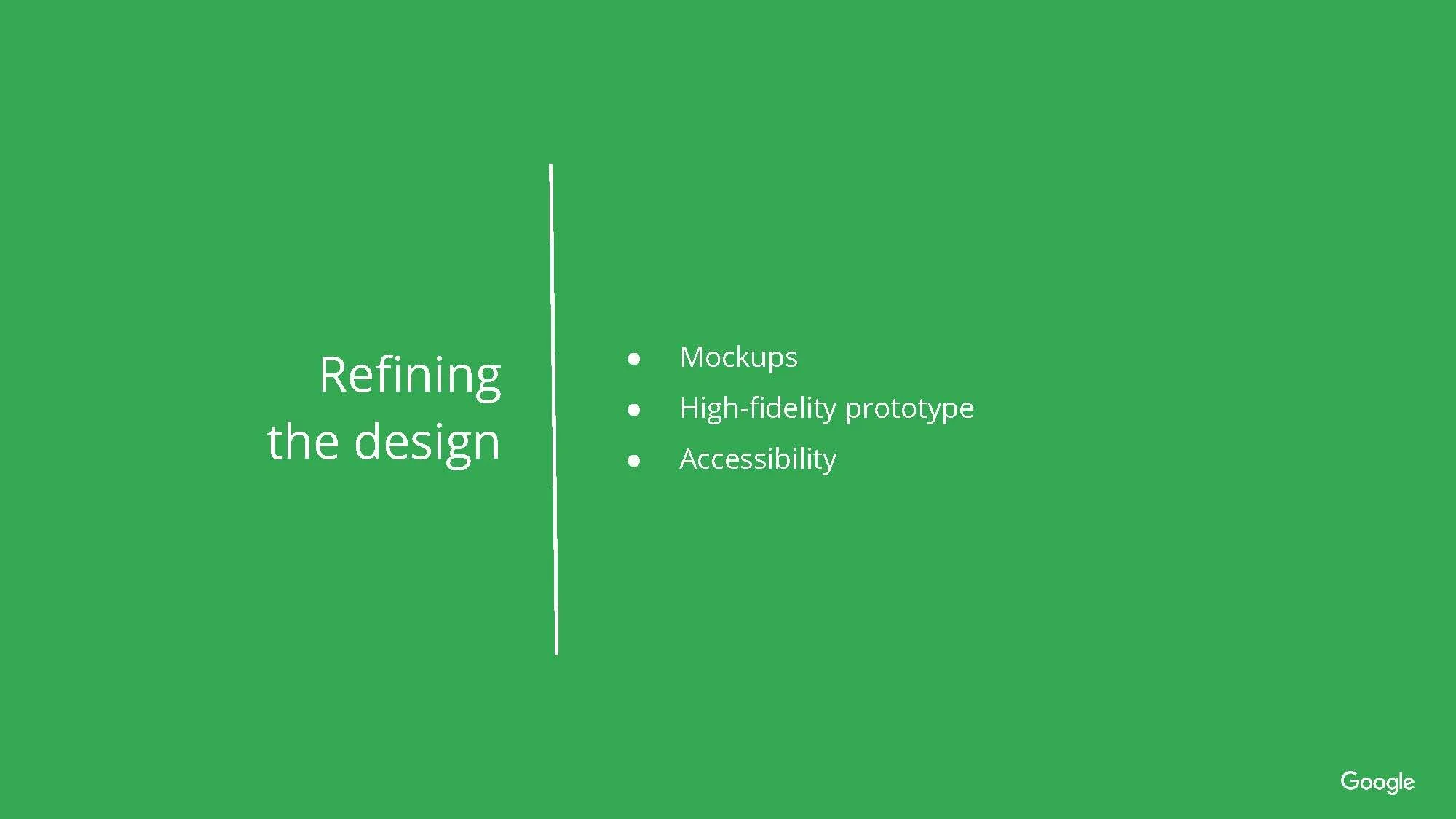 Refining the design

- Mockups
- High-fidelity prototype
- Accessibility

Google